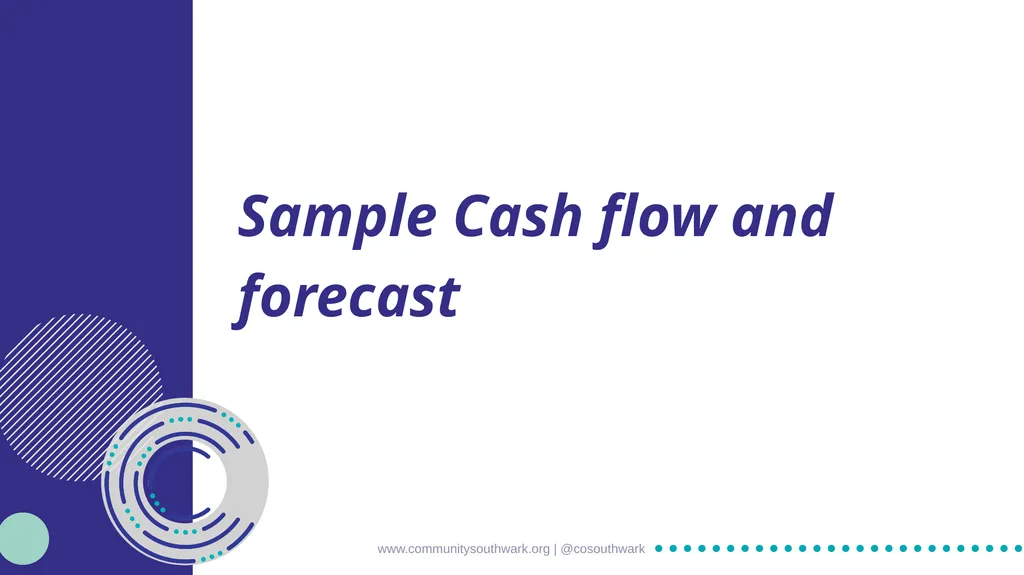 Sample Cash flow and forecast

www.communitysouthwark.org | @cosouthwark